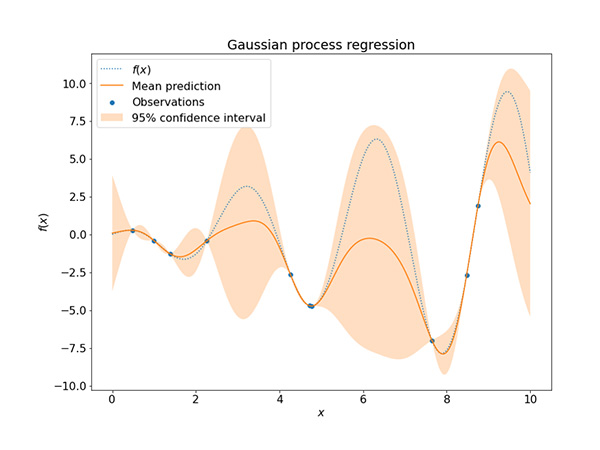 Gaussian process regression

$f(x)$
Mean prediction
Observations
95% confidence interval

10.0
7.5
5.0
2.5
0.0
−2.5
−5.0
−7.5
−10.0

$f(x)$

0
2
4
6
8
10

$x$